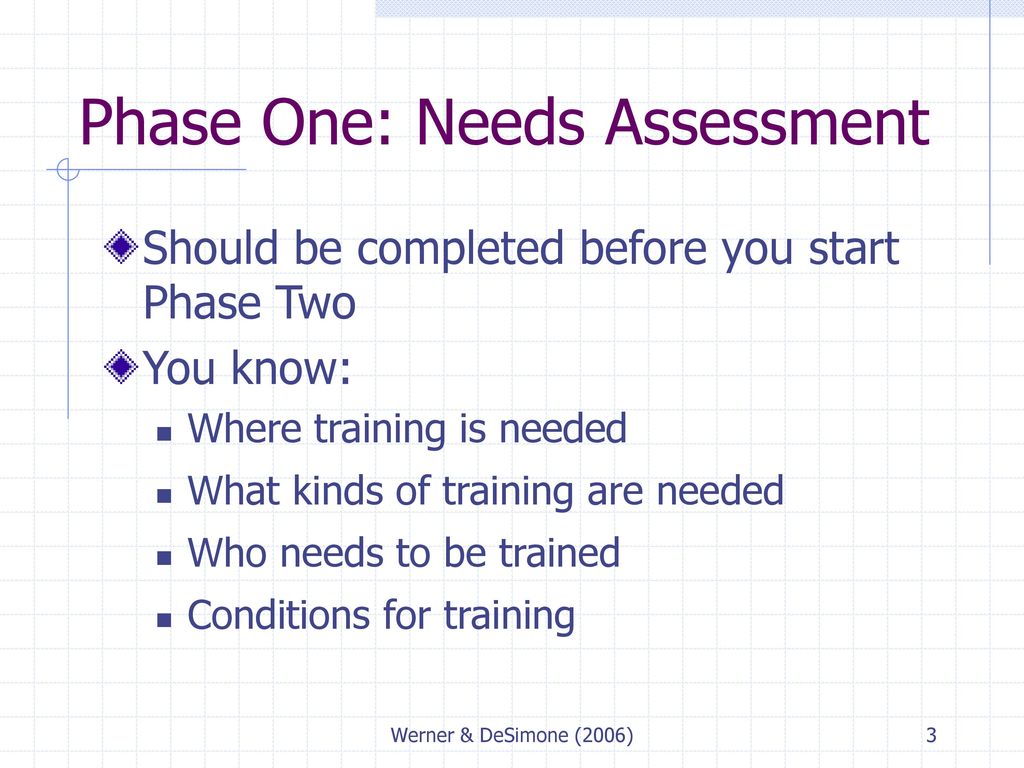 Phase One: Needs Assessment

Should be completed before you start Phase Two

You know:

Where training is needed

What kinds of training are needed

Who needs to be trained

Conditions for training

Werner & DeSimone (2006)

3